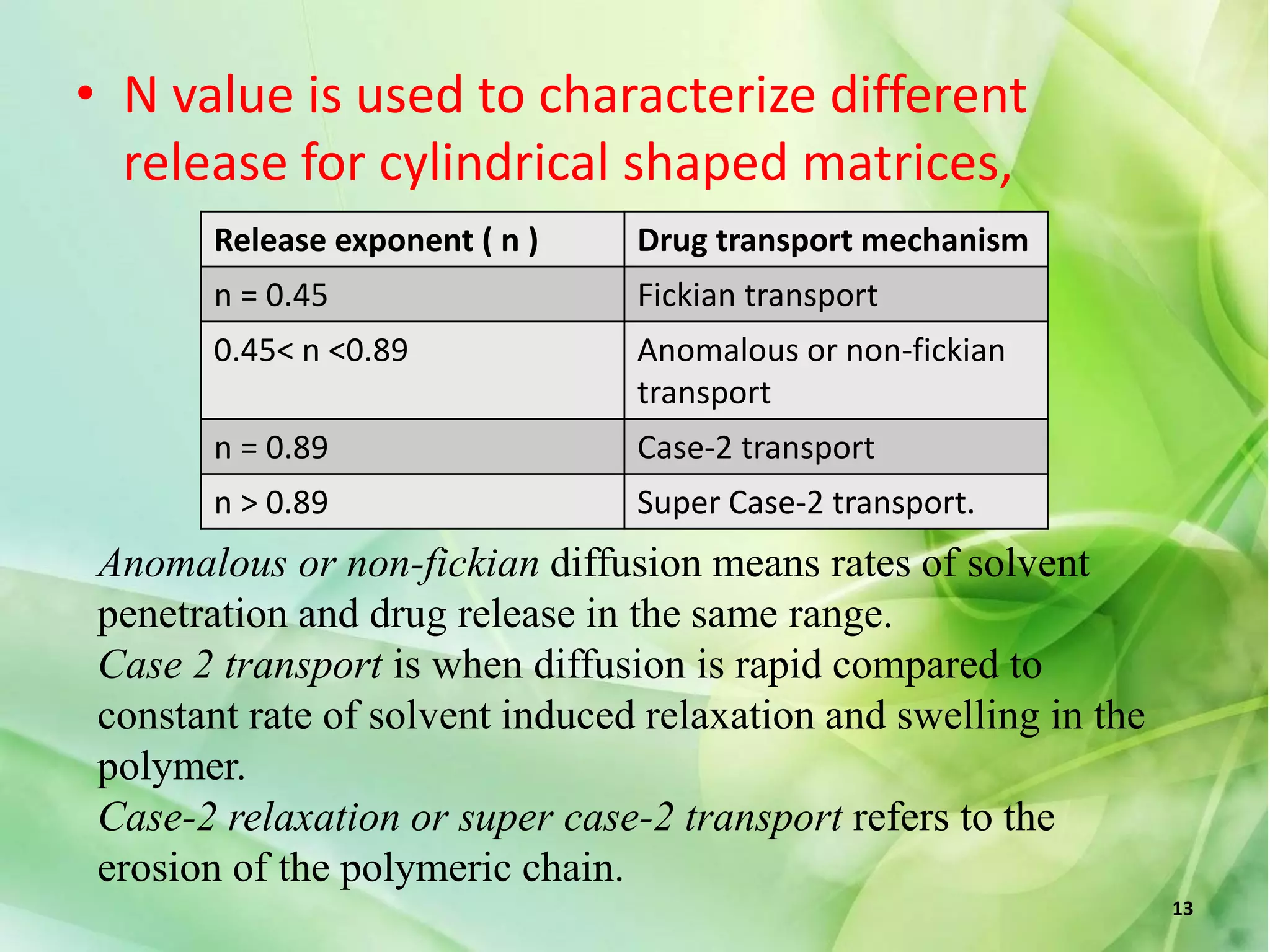 • N value is used to characterize different release for cylindrical shaped matrices,

| Release exponent ( n ) | Drug transport mechanism |
|---|---|
| n = 0.45 | Fickian transport |
| 0.45< n <0.89 | Anomalous or non-fickian transport |
| n = 0.89 | Case-2 transport |
| n > 0.89 | Super Case-2 transport. |

Anomalous or non-fickian diffusion means rates of solvent penetration and drug release in the same range.
Case 2 transport is when diffusion is rapid compared to constant rate of solvent induced relaxation and swelling in the polymer.
Case-2 relaxation or super case-2 transport refers to the erosion of the polymeric chain.

13